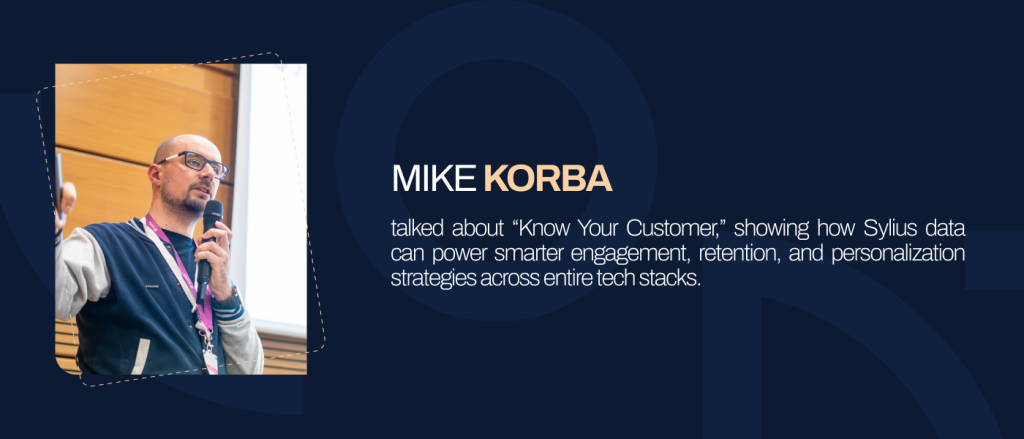 MIKE KORBA

talked about “Know Your Customer,” showing how Sylius data can power smarter engagement, retention, and personalization strategies across entire tech stacks.